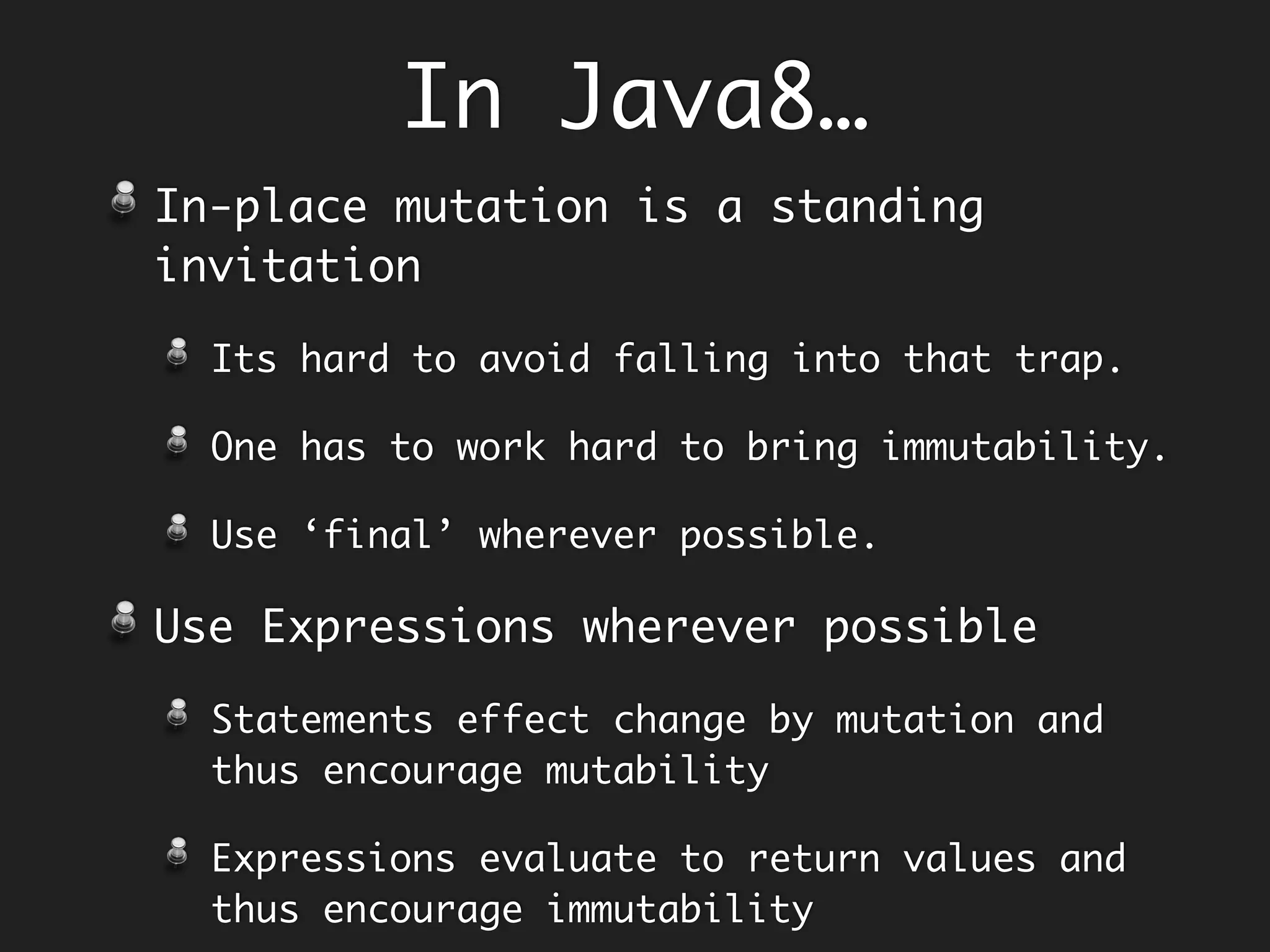 In Java8…

In-place mutation is a standing invitation

Its hard to avoid falling into that trap.

One has to work hard to bring immutability.

Use ‘final’ wherever possible.

Use Expressions wherever possible

Statements effect change by mutation and thus encourage mutability

Expressions evaluate to return values and thus encourage immutability